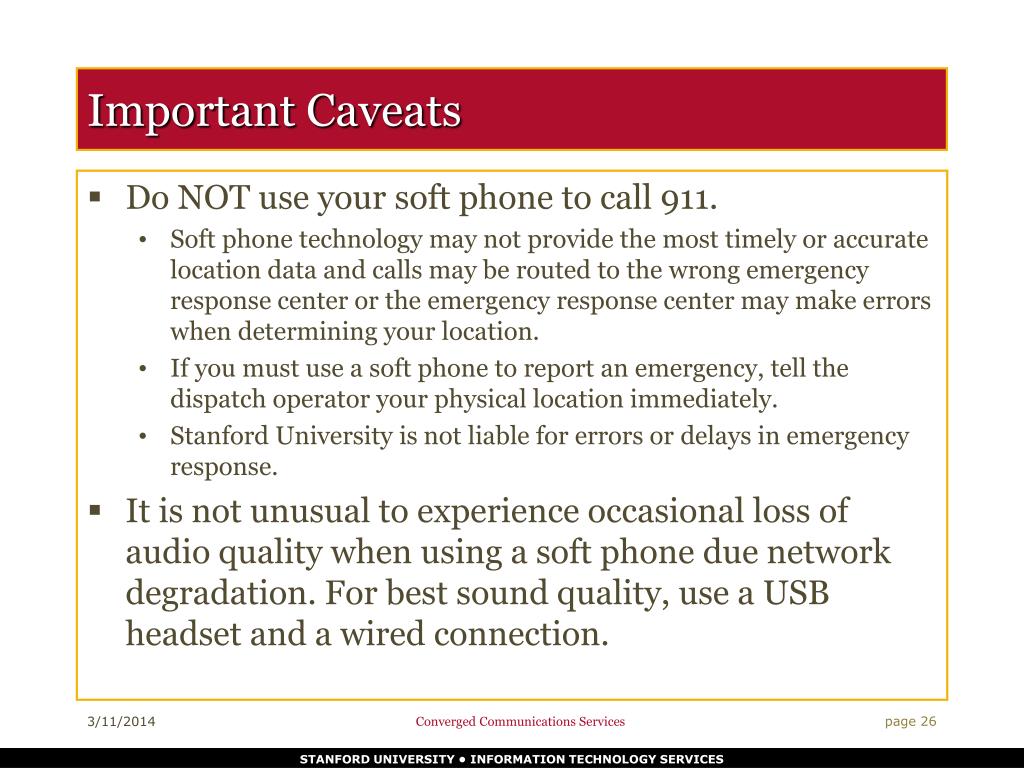 Important Caveats

▪ Do NOT use your soft phone to call 911.

• Soft phone technology may not provide the most timely or accurate location data and calls may be routed to the wrong emergency response center or the emergency response center may make errors when determining your location.

• If you must use a soft phone to report an emergency, tell the dispatch operator your physical location immediately.

• Stanford University is not liable for errors or delays in emergency response.

▪ It is not unusual to experience occasional loss of audio quality when using a soft phone due network degradation. For best sound quality, use a USB headset and a wired connection.

3/11/2014

Converged Communications Services

page 26

STANFORD UNIVERSITY • INFORMATION TECHNOLOGY SERVICES